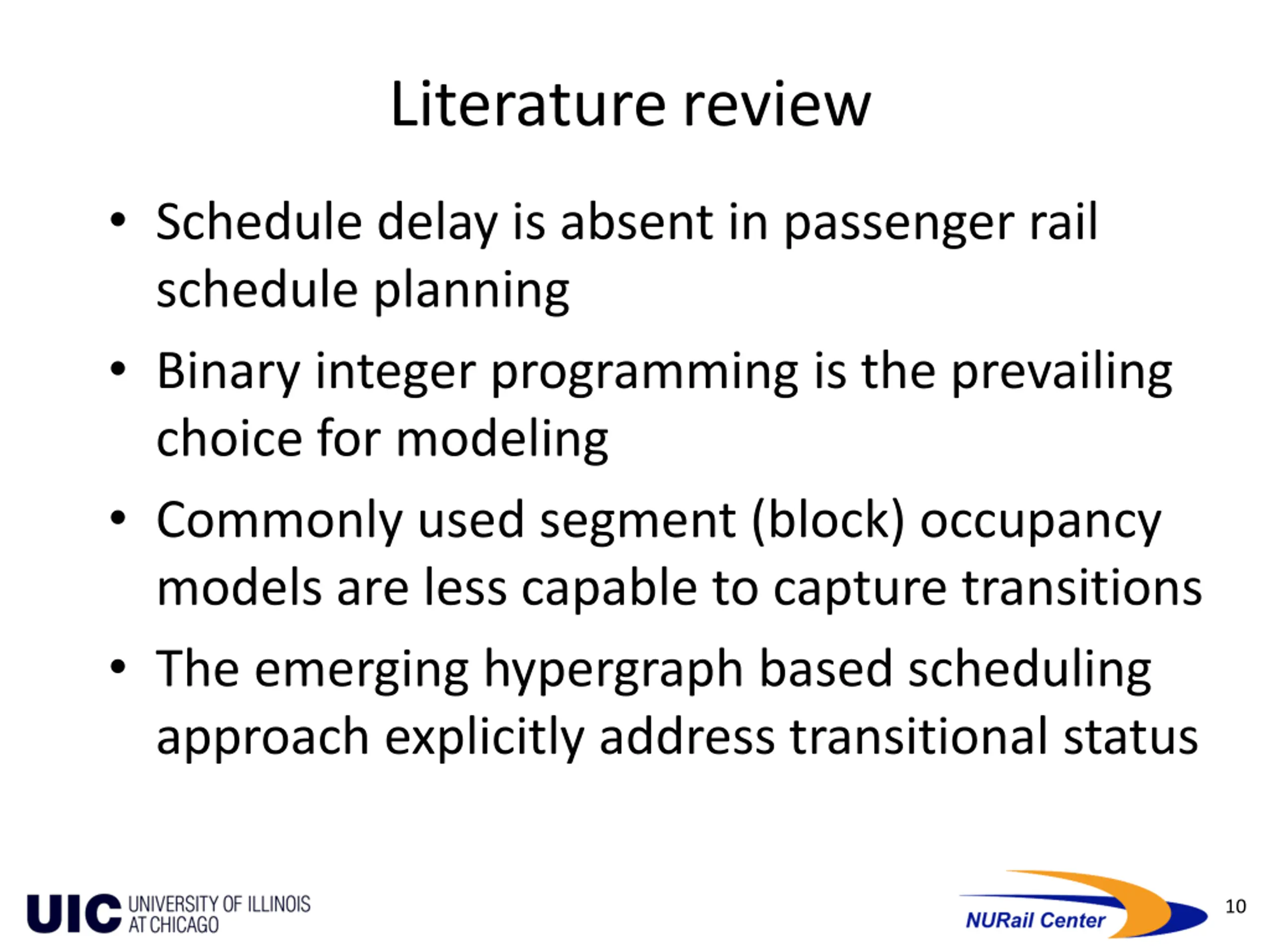 Literature review

• Schedule delay is absent in passenger rail schedule planning
• Binary integer programming is the prevailing choice for modeling
• Commonly used segment (block) occupancy models are less capable to capture transitions
• The emerging hypergraph based scheduling approach explicitly address transitional status

UIC UNIVERSITY OF ILLINOIS AT CHICAGO

NURail Center

10